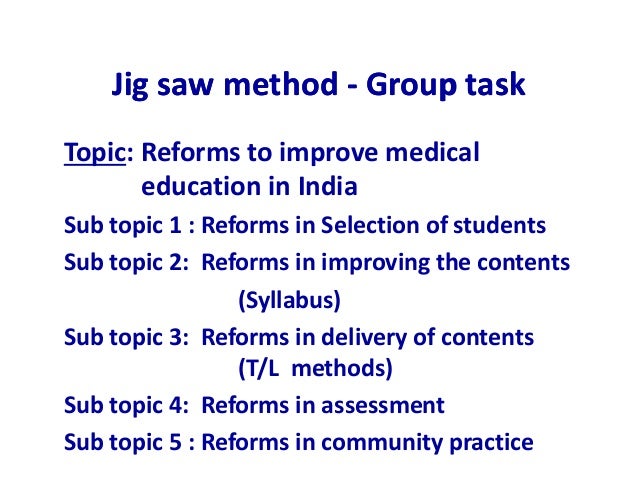 Jig saw method - Group task

Topic: Reforms to improve medical education in India

Sub topic 1 : Reforms in Selection of students

Sub topic 2: Reforms in improving the contents (Syllabus)

Sub topic 3: Reforms in delivery of contents (T/L methods)

Sub topic 4: Reforms in assessment

Sub topic 5 : Reforms in community practice